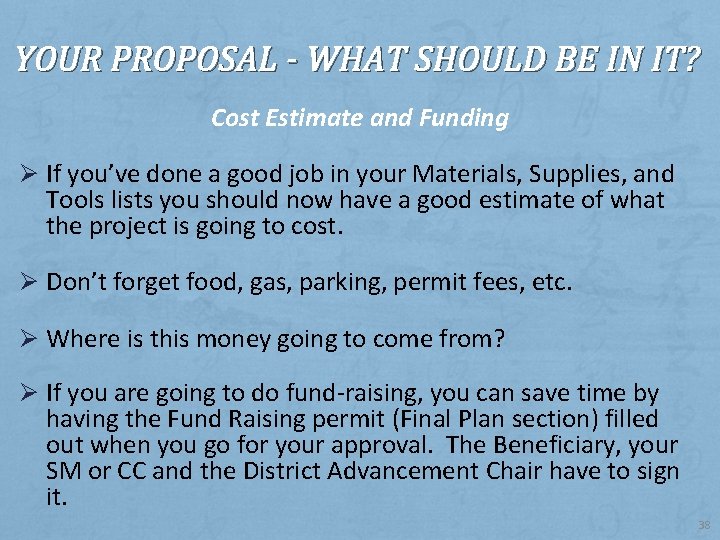 YOUR PROPOSAL - WHAT SHOULD BE IN IT?

Cost Estimate and Funding

➢ If you've done a good job in your Materials, Supplies, and Tools lists you should now have a good estimate of what the project is going to cost.

➢ Don't forget food, gas, parking, permit fees, etc.

➢ Where is this money going to come from?

➢ If you are going to do fund-raising, you can save time by having the Fund Raising permit (Final Plan section) filled out when you go for your approval. The Beneficiary, your SM or CC and the District Advancement Chair have to sign it.

38